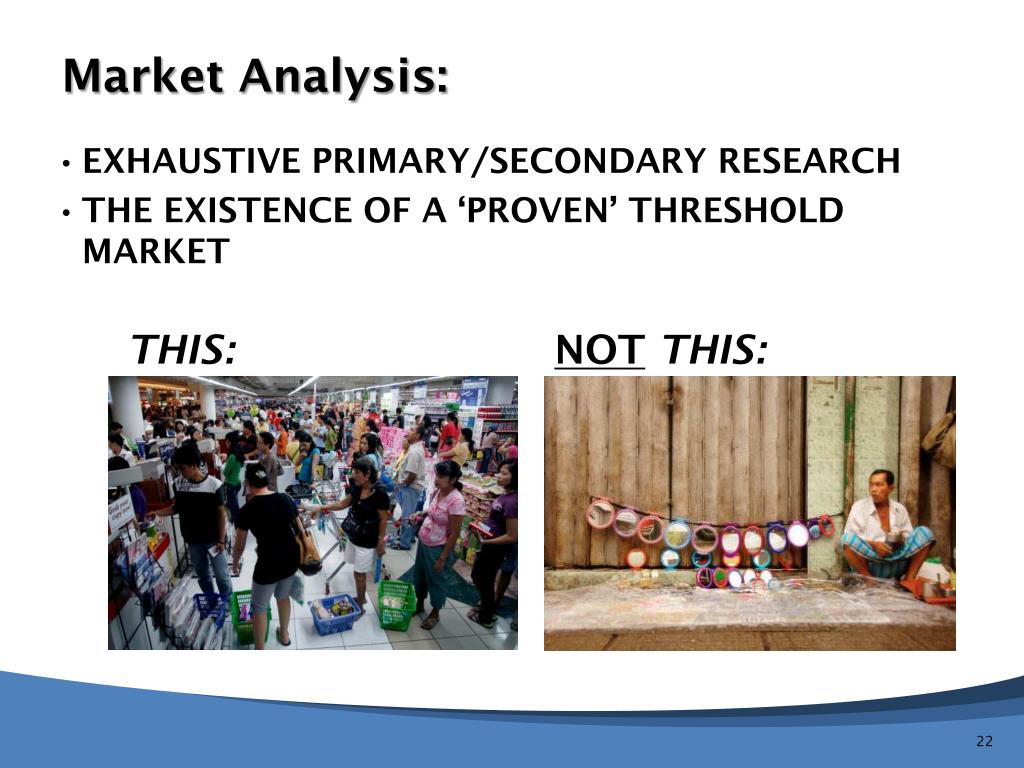 Market Analysis:

• EXHAUSTIVE PRIMARY/SECONDARY RESEARCH
• THE EXISTENCE OF A ‘PROVEN’ THRESHOLD MARKET

THIS:

NOT THIS:

22